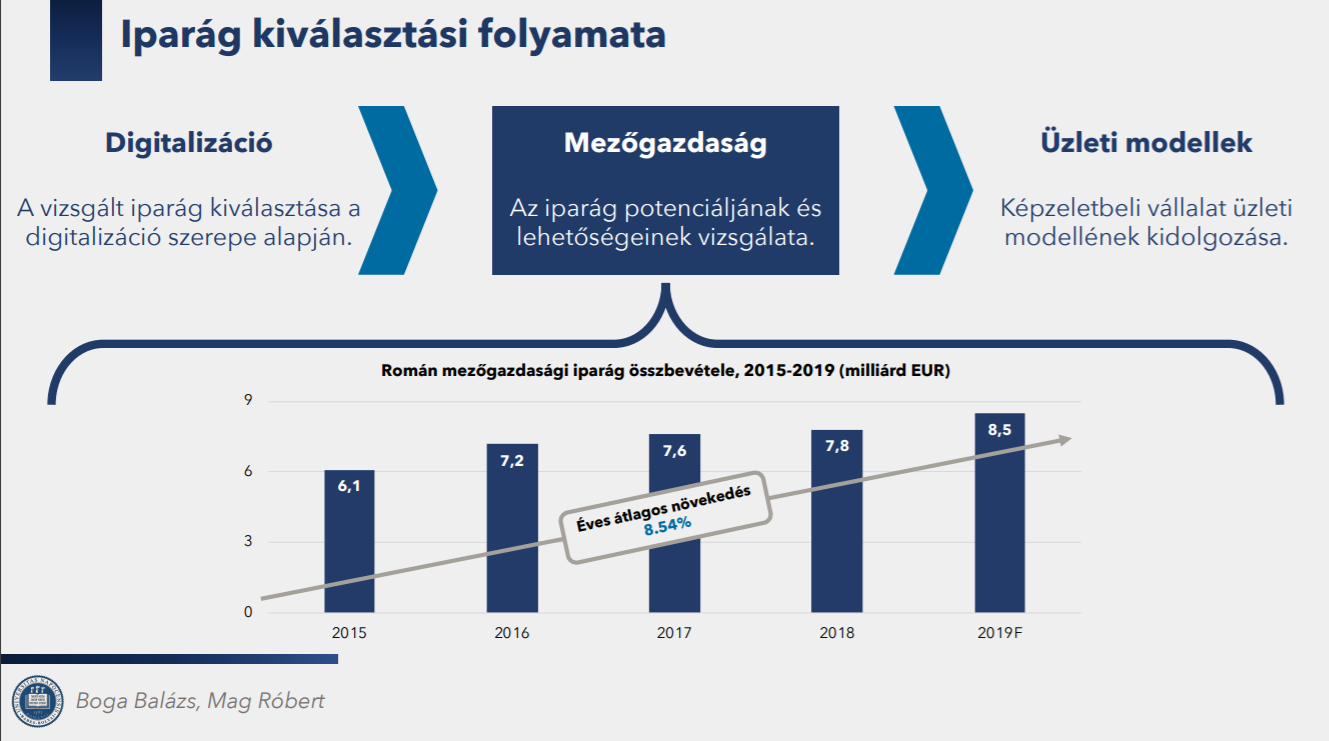 Iparág kiválasztási folyamata

Digitalizáció

A vizsgált iparág kiválasztása a digitalizáció szerepe alapján.

Mezőgazdaság

Az iparág potenciáljának és lehetőségeinek vizsgálata.

Üzleti modellek

Képzeletbeli vállalat üzleti modellének kidolgozása.

Román mezőgazdasági iparág összbevétele, 2015-2019 (milliárd EUR)

9
6
3
0

6,1
7,2
7,6
7,8
8,5

Éves átlagos növekedés
8.54%

2015
2016
2017
2018
2019F

Boga Balázs, Mag Róbert